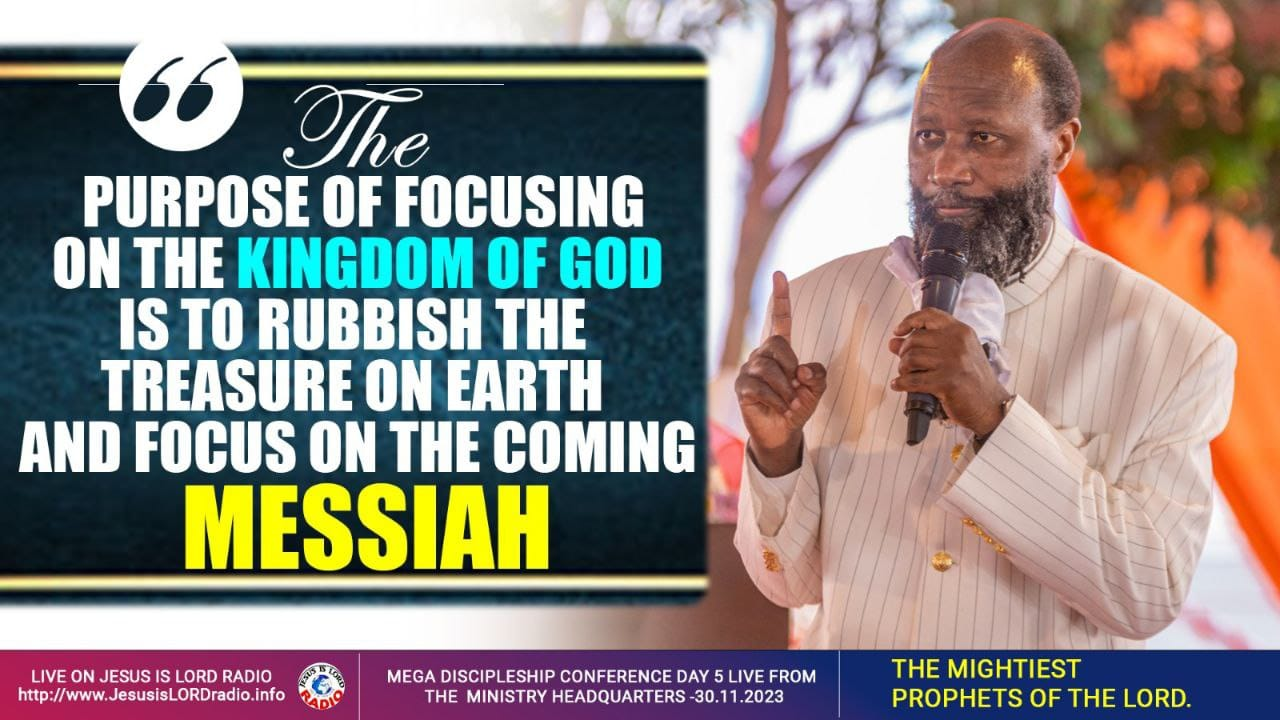 “
The
PURPOSE OF FOCUSING ON THE KINGDOM OF GOD IS TO RUBBISH THE TREASURE ON EARTH AND FOCUS ON THE COMING MESSIAH

LIVE ON JESUS IS LORD RADIO
http://www.JesusisLORDradio.info

JESUS IS LORD RADIO

MEGA DISCIPLESHIP CONFERENCE DAY 5 LIVE FROM THE MINISTRY HEADQUARTERS -30.11.2023

THE MIGHTIEST PROPHETS OF THE LORD.